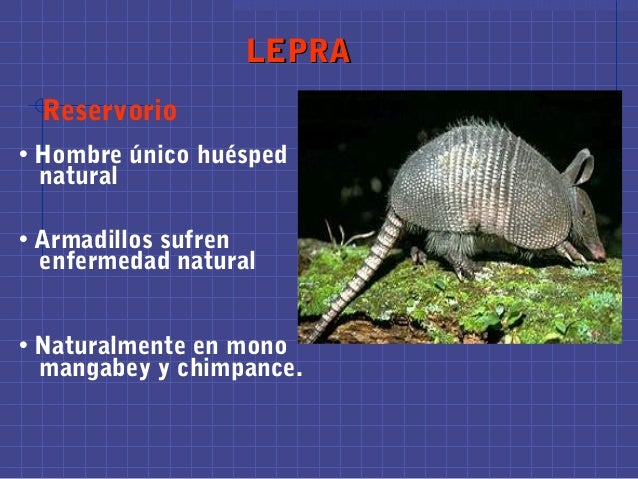 LEPRA

Reservorio

• Hombre único huésped natural

• Armadillos sufren enfermedad natural

• Naturalmente en mono mangabey y chimpance.